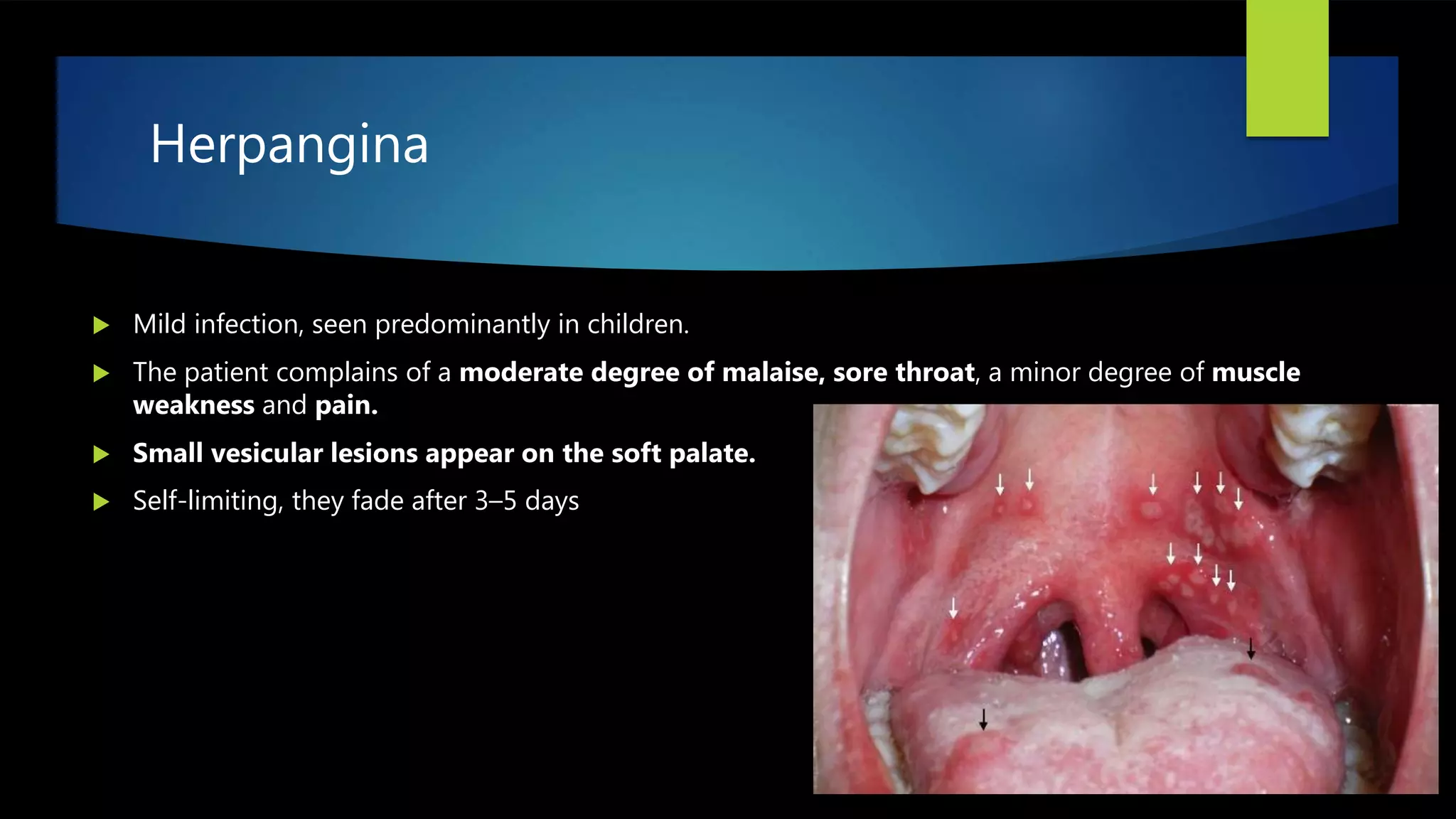 Herpangina

Mild infection, seen predominantly in children.

The patient complains of a moderate degree of malaise, sore throat, a minor degree of muscle weakness and pain.

Small vesicular lesions appear on the soft palate.

Self-limiting, they fade after 3–5 days